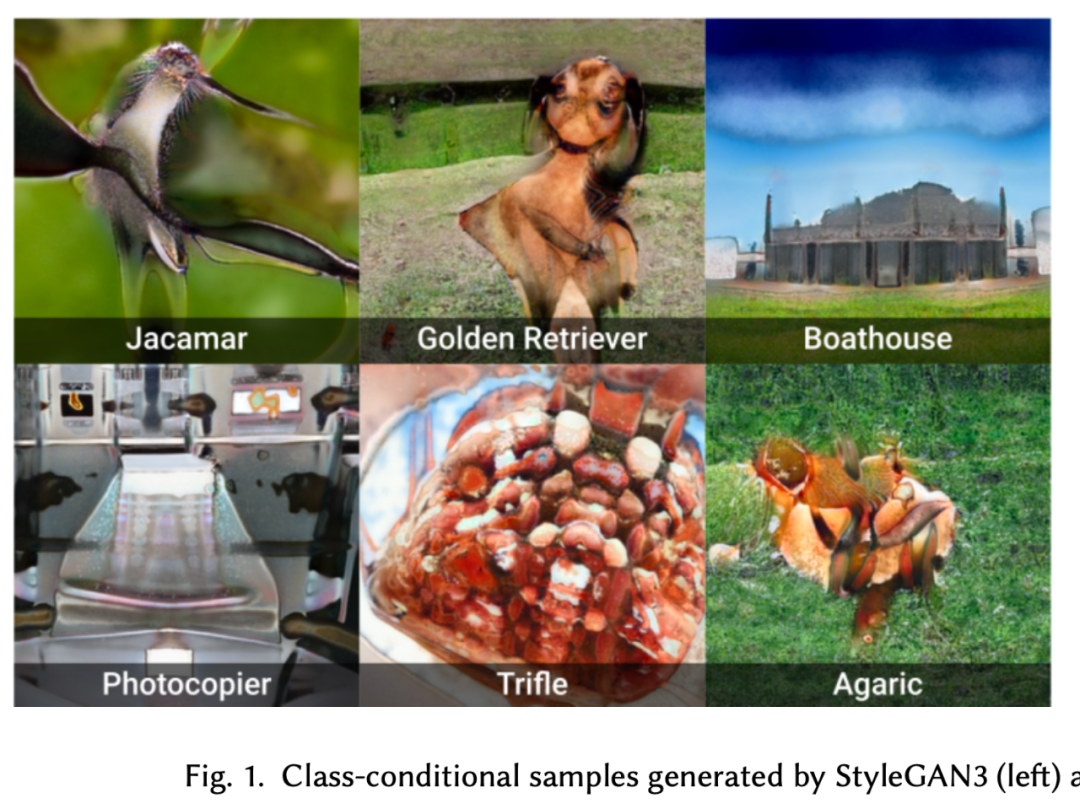 Jacamar

Golden Retriever

Boathouse

Photocopier

Trifle

Agaric

Fig. 1. Class-conditional samples generated by StyleGAN3 (left) a